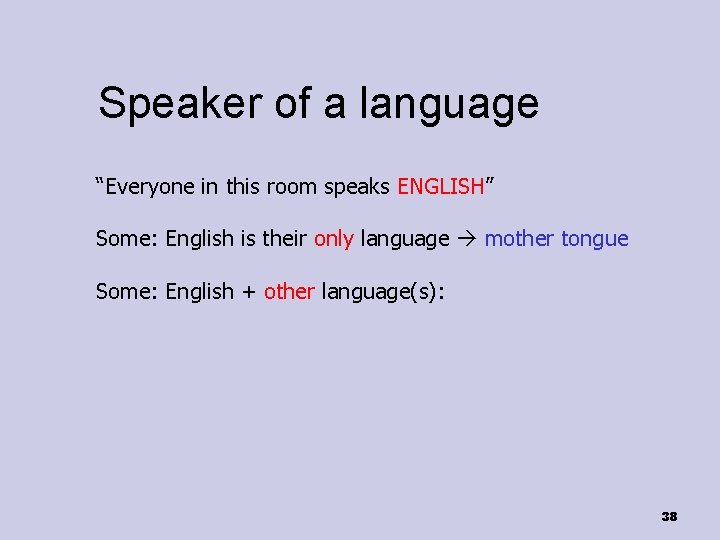 Speaker of a language

“Everyone in this room speaks ENGLISH”

Some: English is their only language → mother tongue

Some: English + other language(s):

38